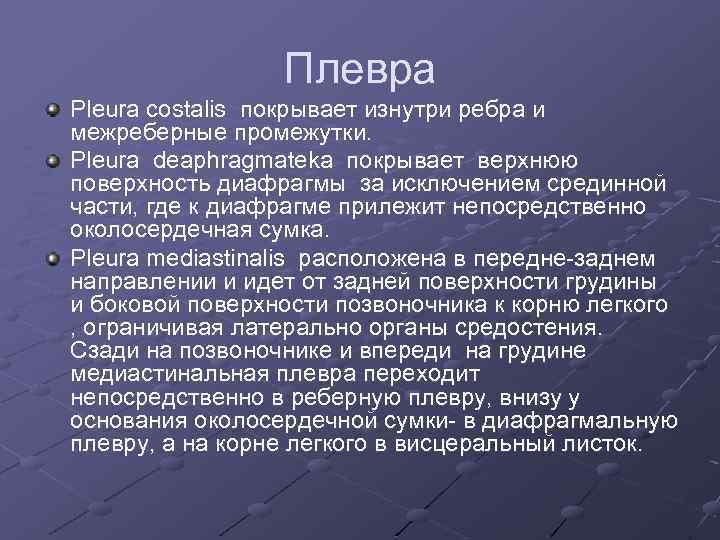 Плевра

Pleura costalis покрывает изнутри ребра и межреберные промежутки.

Pleura deaphragmateka покрывает верхнюю поверхность диафрагмы за исключением срединной части, где к диафрагме прилежит непосредственно околосердечная сумка.

Pleura mediastinalis расположена в передне-заднем направлении и идет от задней поверхности грудины и боковой поверхности позвоночника к корню легкого , ограничивая латерально органы средостения. Сзади на позвоночнике и впереди на грудине медиастинальная плевра переходит непосредственно в реберную плевру, внизу у основания околосердечной сумки- в диафрагмальную плевру, а на корне легкого в висцеральный листок.